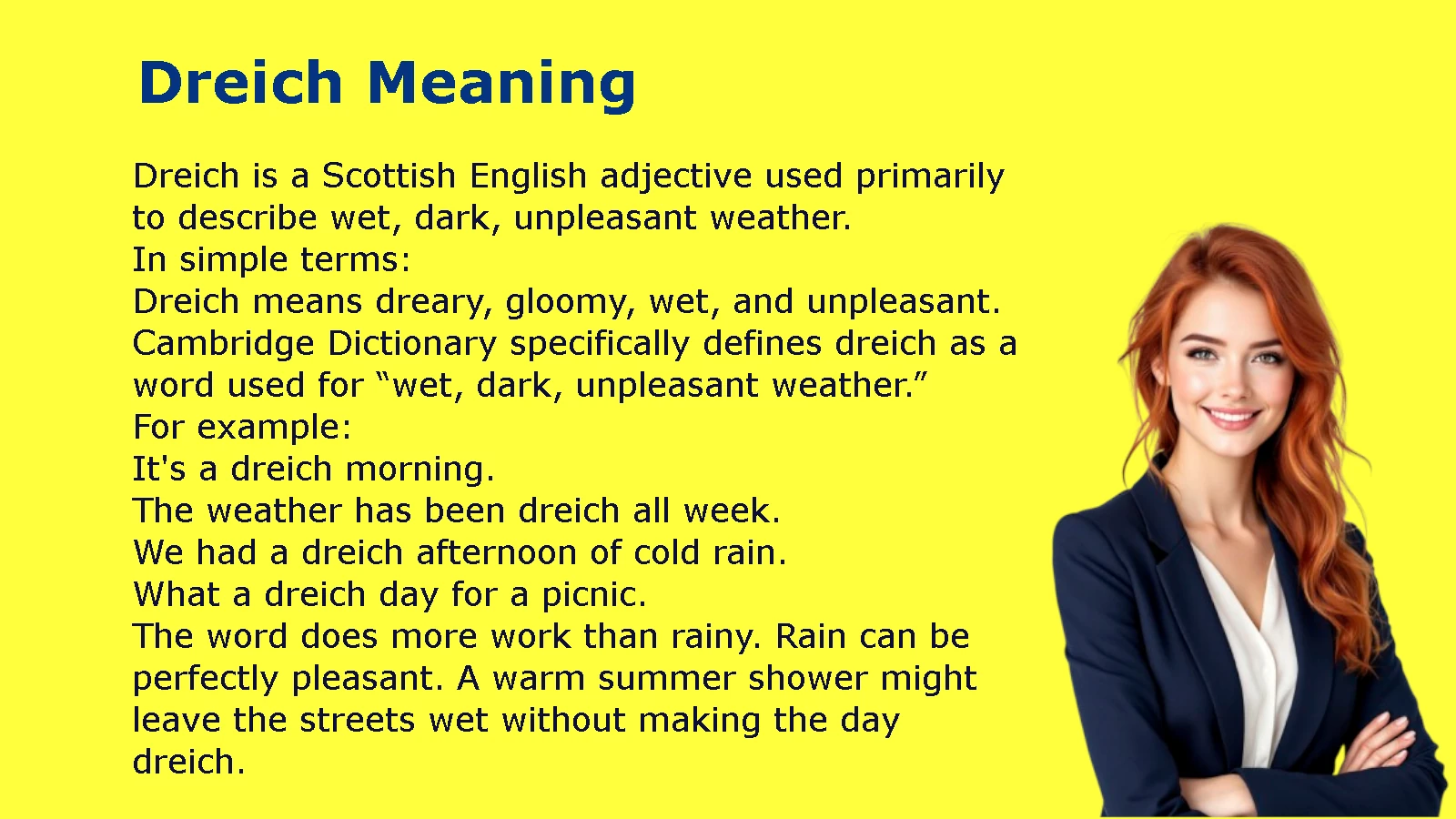 Dreich Meaning

Dreich is a Scottish English adjective used primarily to describe wet, dark, unpleasant weather.
In simple terms:
Dreich means dreary, gloomy, wet, and unpleasant.
Cambridge Dictionary specifically defines dreich as a word used for “wet, dark, unpleasant weather.”
For example:
It's a dreich morning.
The weather has been dreich all week.
We had a dreich afternoon of cold rain.
What a dreich day for a picnic.
The word does more work than rainy. Rain can be perfectly pleasant. A warm summer shower might leave the streets wet without making the day dreich.